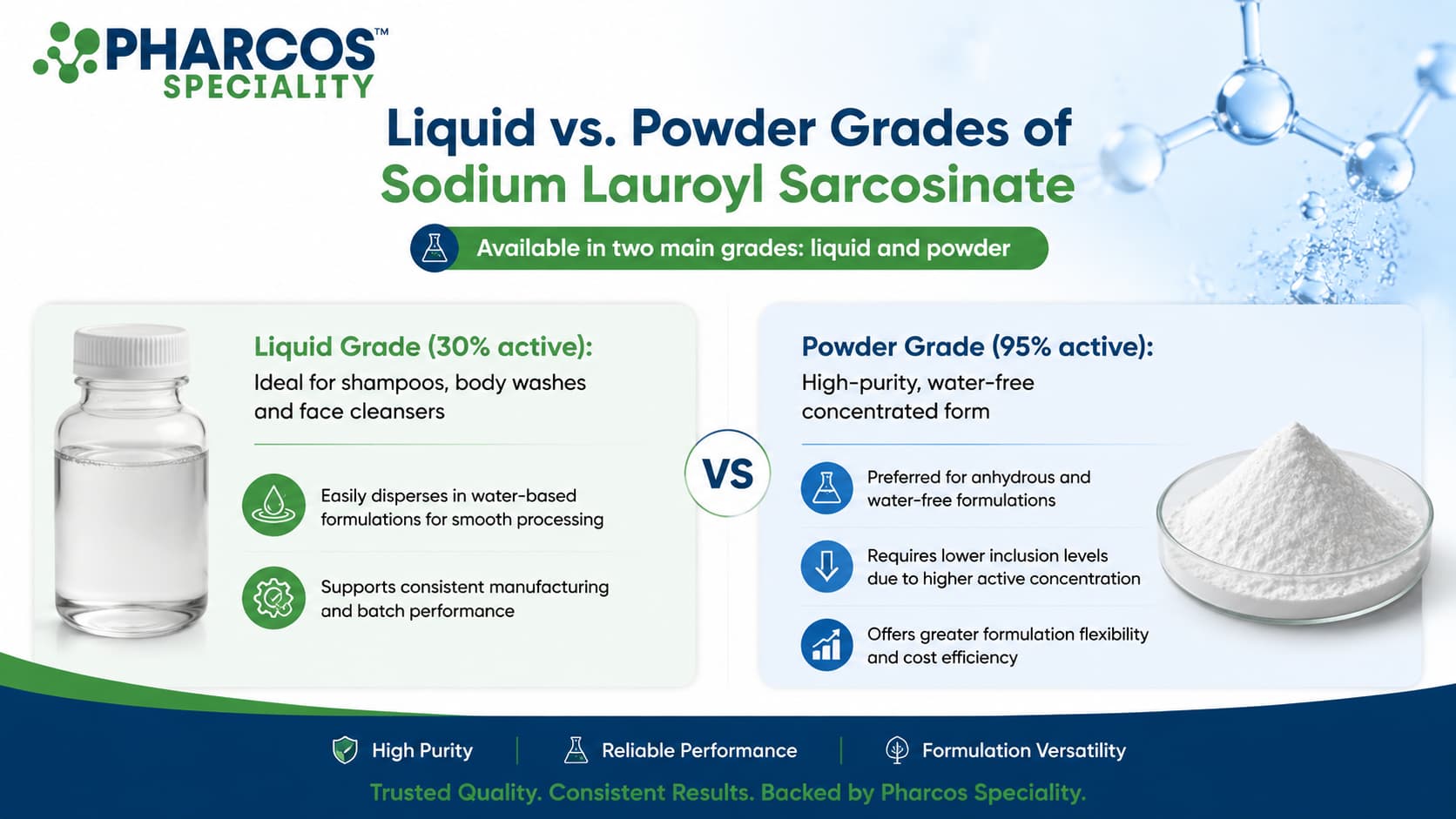 PHARCOS™
SPECIALITY

Liquid vs. Powder Grades of
Sodium Lauroyl Sarcosinate

Available in two main grades: liquid and powder

Liquid Grade (30% active):
Ideal for shampoos, body washes and face cleansers

Easily disperses in water-based formulations for smooth processing

Supports consistent manufacturing and batch performance

VS

Powder Grade (95% active):
High-purity, water-free concentrated form

Preferred for anhydrous and water-free formulations

Requires lower inclusion levels due to higher active concentration

Offers greater formulation flexibility and cost efficiency

High Purity | Reliable Performance | Formulation Versatility

Trusted Quality. Consistent Results. Backed by Pharcos Speciality.